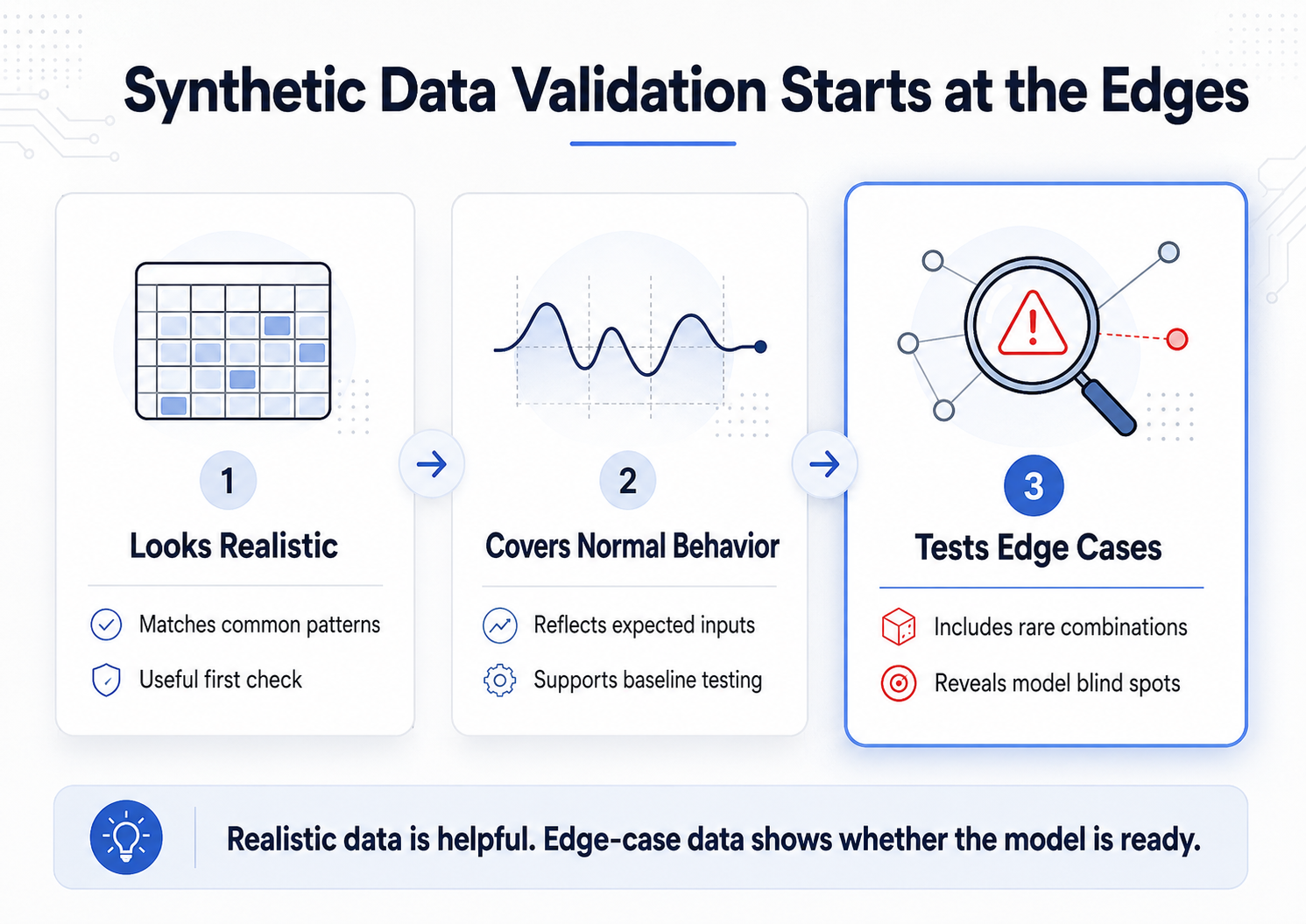 Synthetic Data Validation Starts at the Edges

1

Looks Realistic

Matches common patterns

Useful first check

2

Covers Normal Behavior

Reflects expected inputs

Supports baseline testing

3

Tests Edge Cases

Includes rare combinations

Reveals model blind spots

Realistic data is helpful. Edge-case data shows whether the model is ready.